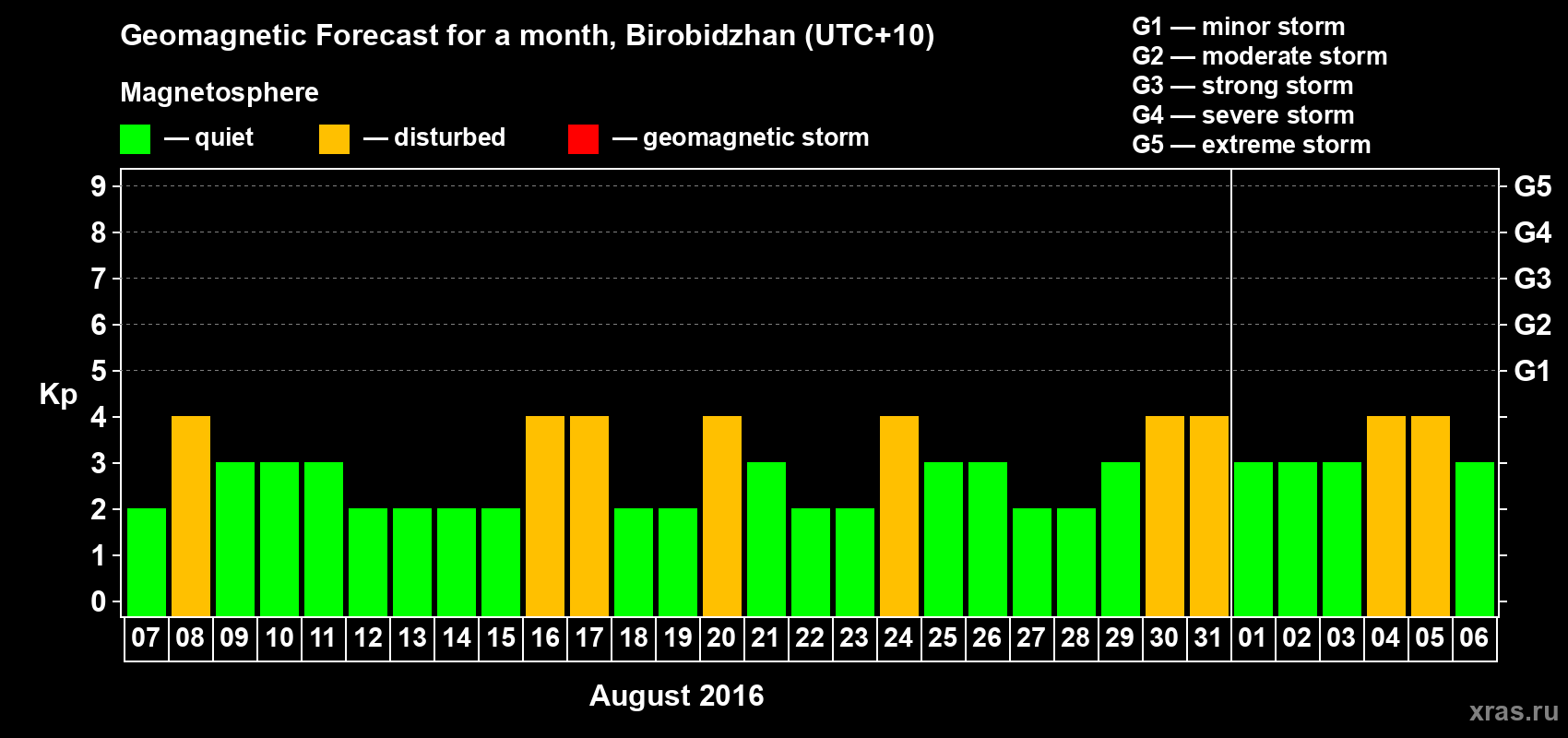 Geomagnetic Forecast for a month, Birobidzhan (UTC+10)

Magnetosphere

— quiet — disturbed — geomagnetic storm

G1 — minor storm
G2 — moderate storm
G3 — strong storm
G4 — severe storm
G5 — extreme storm

Kp

9 8 7 6 5 4 3 2 1 0

G5 G4 G3 G2 G1

07 08 09 10 11 12 13 14 15 16 17 18 19 20 21 22 23 24 25 26 27 28 29 30 31 01 02 03 04 05 06

August 2016

xras.ru